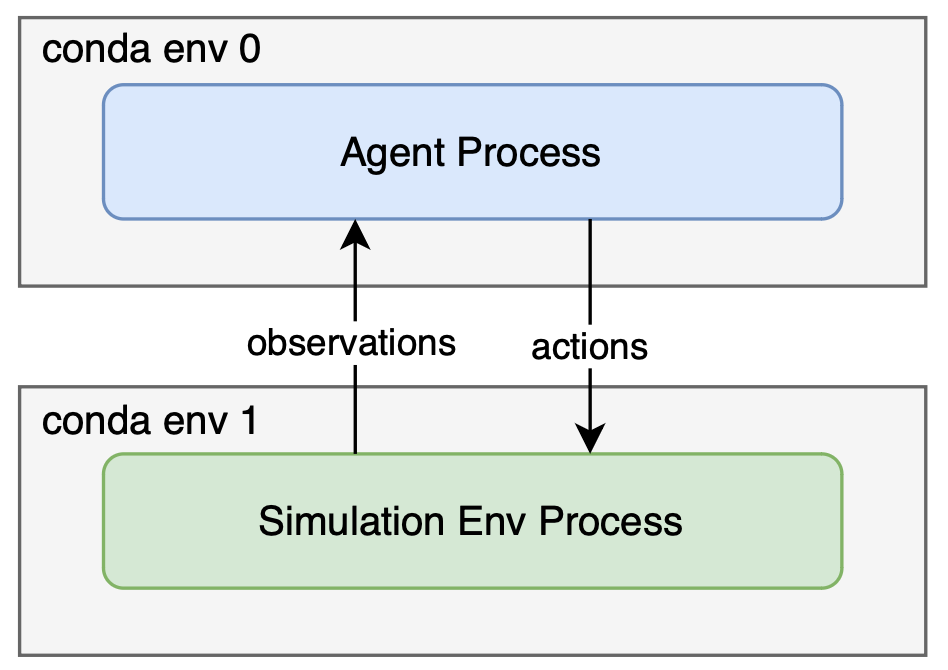 conda env 0

Agent Process

observations

actions

conda env 1

Simulation Env Process